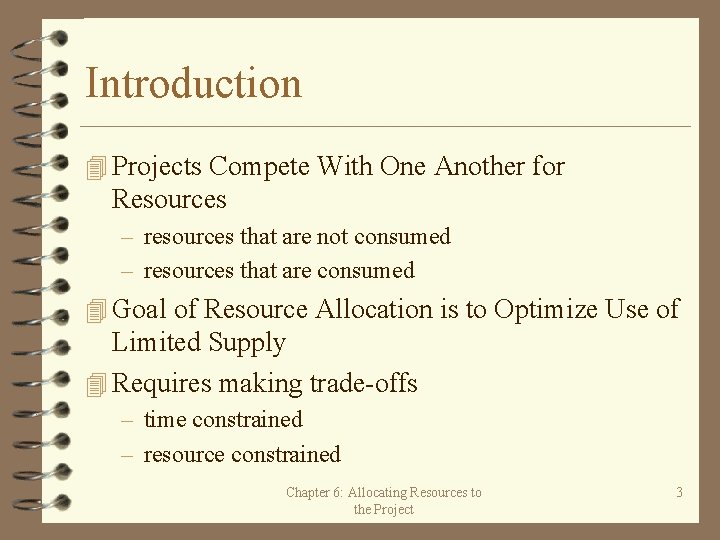 Introduction

Projects Compete With One Another for Resources

– resources that are not consumed
– resources that are consumed

Goal of Resource Allocation is to Optimize Use of Limited Supply

Requires making trade-offs

– time constrained
– resource constrained

Chapter 6: Allocating Resources to the Project

3